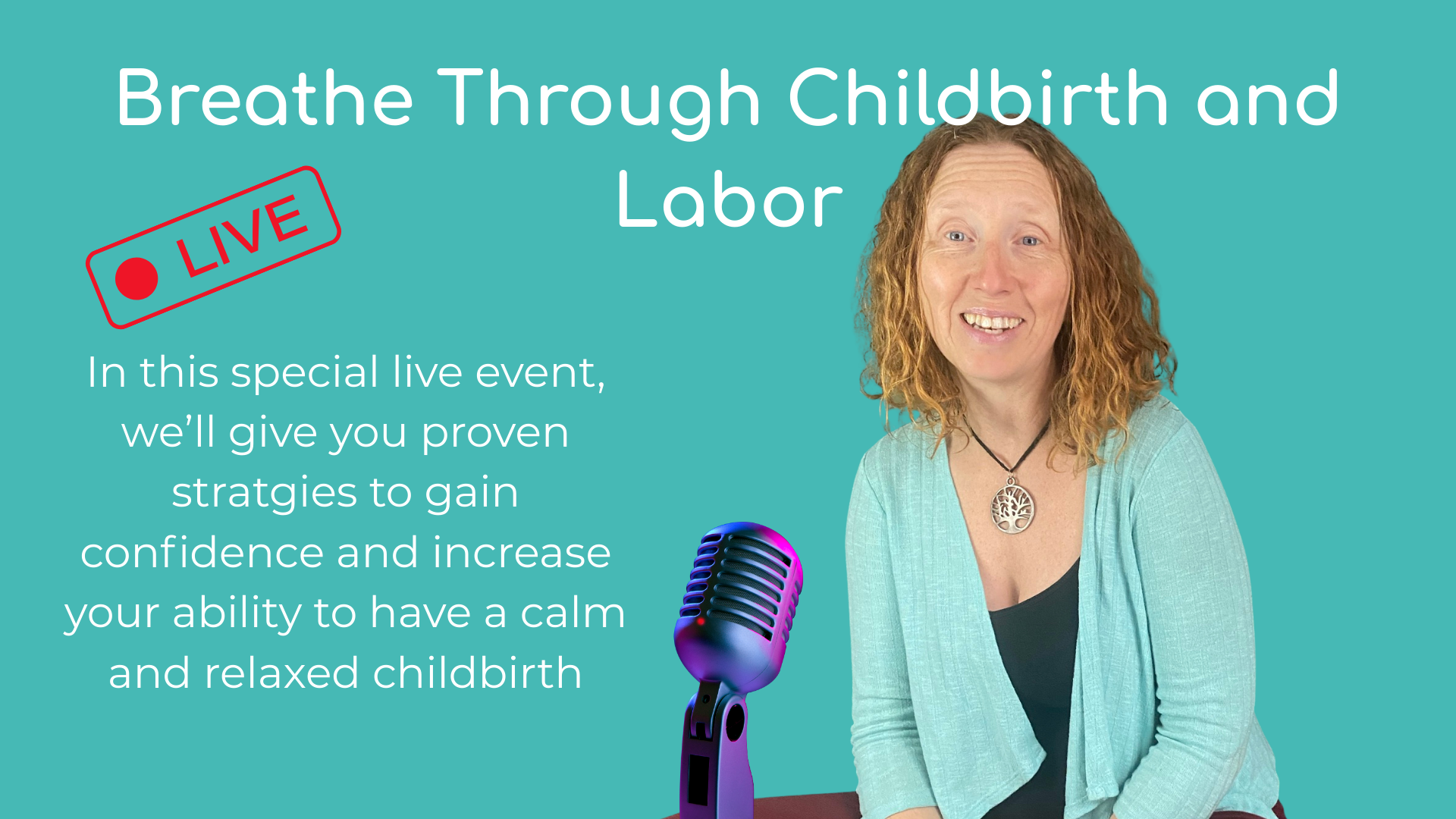 Breathe Through Childbirth and Labor

LIVE

In this special live event, we'll give you proven stratgies to gain confidence and increase your ability to have a calm and relaxed childbirth